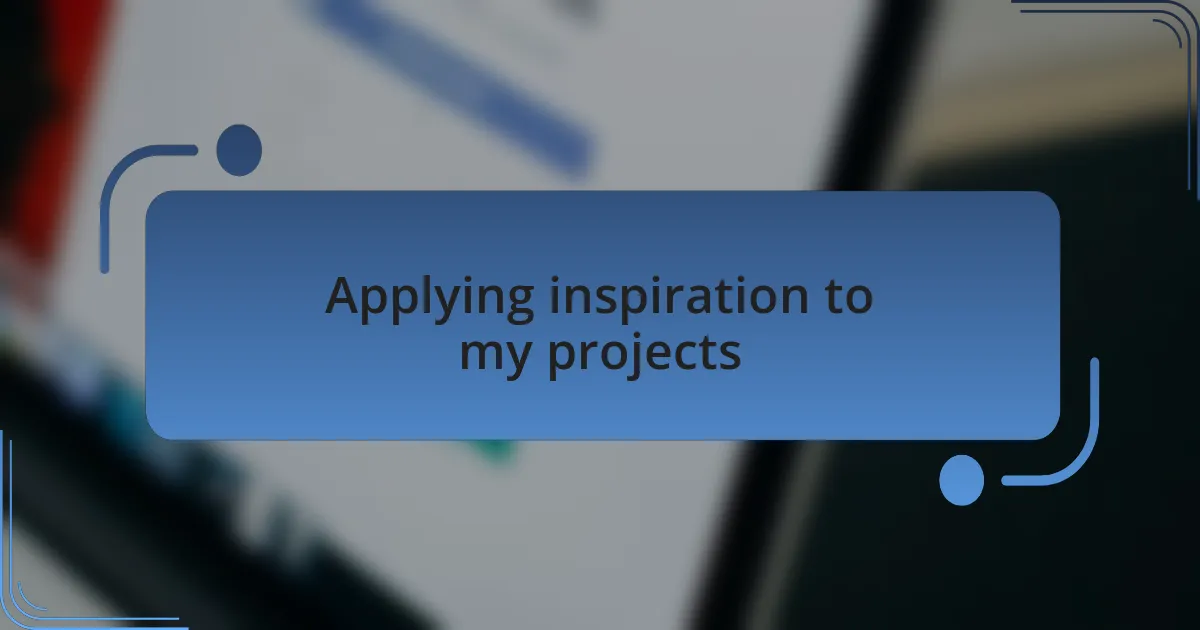 Applying inspiration to my projects